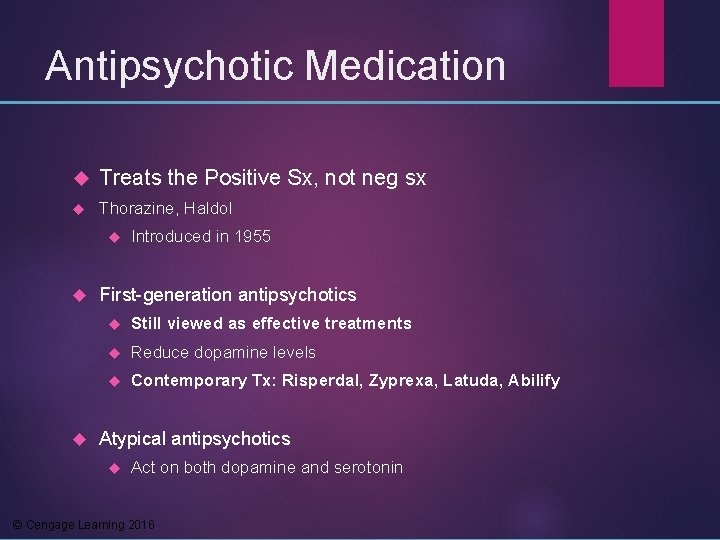 Antipsychotic Medication

Treats the Positive Sx, not neg sx

Thorazine, Haldol

Introduced in 1955

First-generation antipsychotics

Still viewed as effective treatments

Reduce dopamine levels

Contemporary Tx: Risperdal, Zyprexa, Latuda, Abilify

Atypical antipsychotics

Act on both dopamine and serotonin

© Cengage Learning 2016